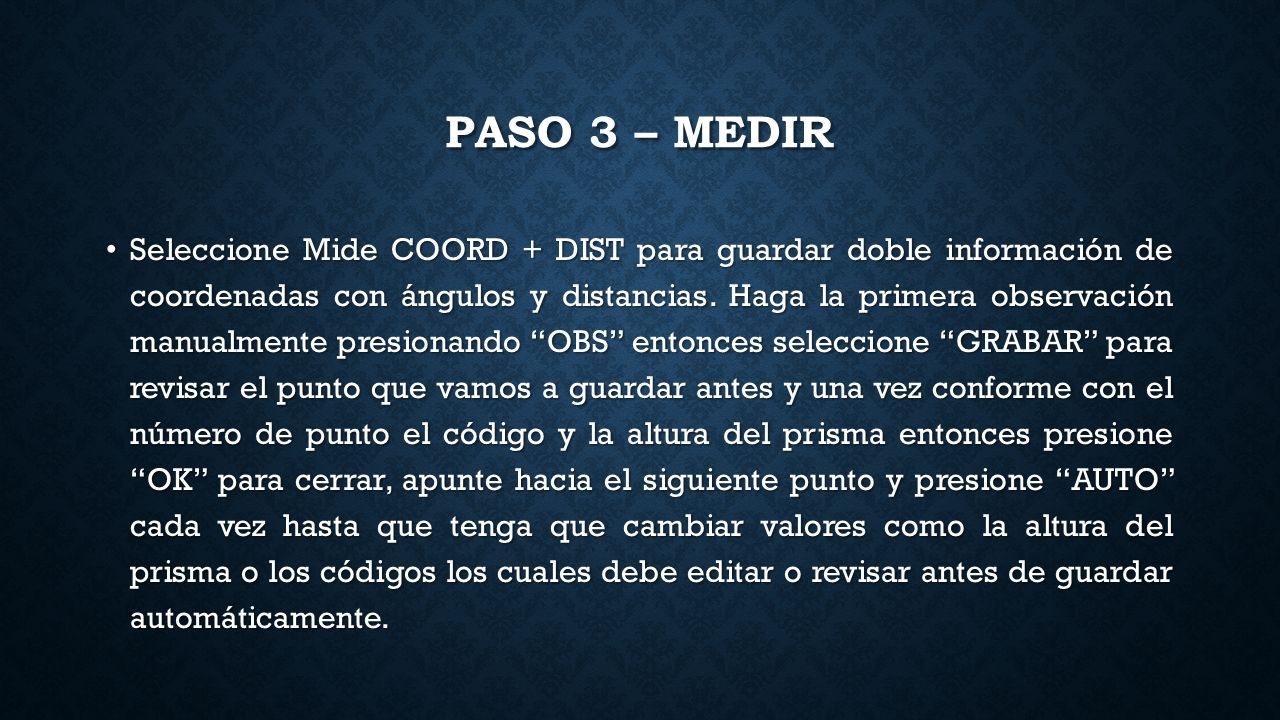 PASO 3 – MEDIR

• Seleccione Mide COORD + DIST para guardar doble información de coordenadas con ángulos y distancias. Haga la primera observación manualmente presionando “OBS” entonces seleccione “GRABAR” para revisar el punto que vamos a guardar antes y una vez conforme con el número de punto el código y la altura del prisma entonces presione “OK” para cerrar, apunte hacia el siguiente punto y presione “AUTO” cada vez hasta que tenga que cambiar valores como la altura del prisma o los códigos los cuales debe editar o revisar antes de guardar automáticamente.